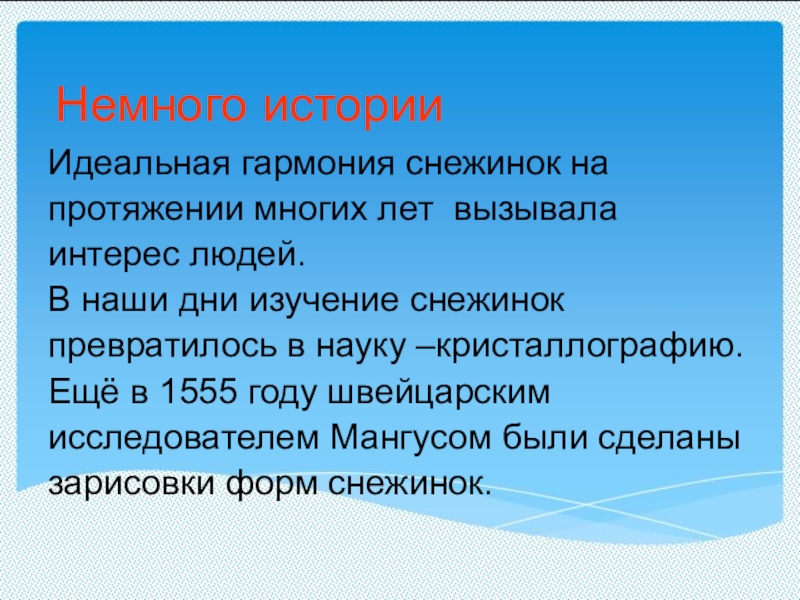 Немного истории

Идеальная гармония снежинок на протяжении многих лет  вызывала интерес людей.
В наши дни изучение снежинок превратилось в науку –кристаллографию.
Ещё в 1555 году швейцарским исследователем Мангусом были сделаны зарисовки форм снежинок.